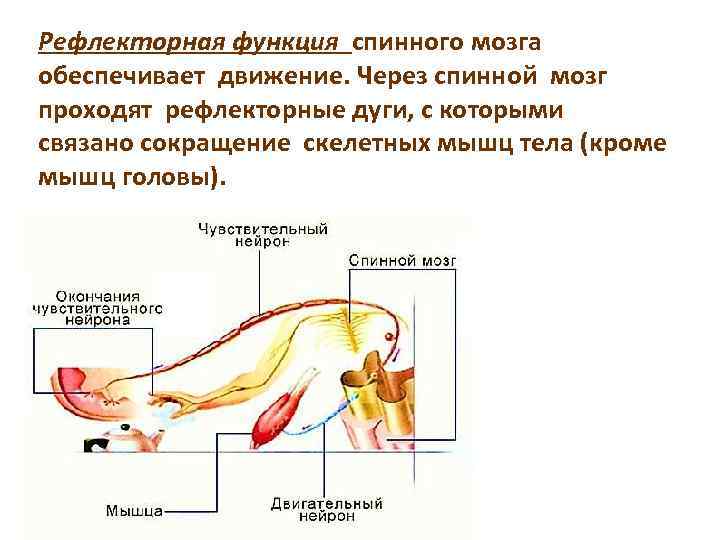 Рефлекторная функция спинного мозга обеспечивает движение. Через спинной мозг проходят рефлекторные дуги, с которыми связано сокращение скелетных мышц тела (кроме мышц головы).

Чувствительный нейрон

Спинной мозг

Окончания чувствительного нейрона

Мышца

Двигательный нейрон